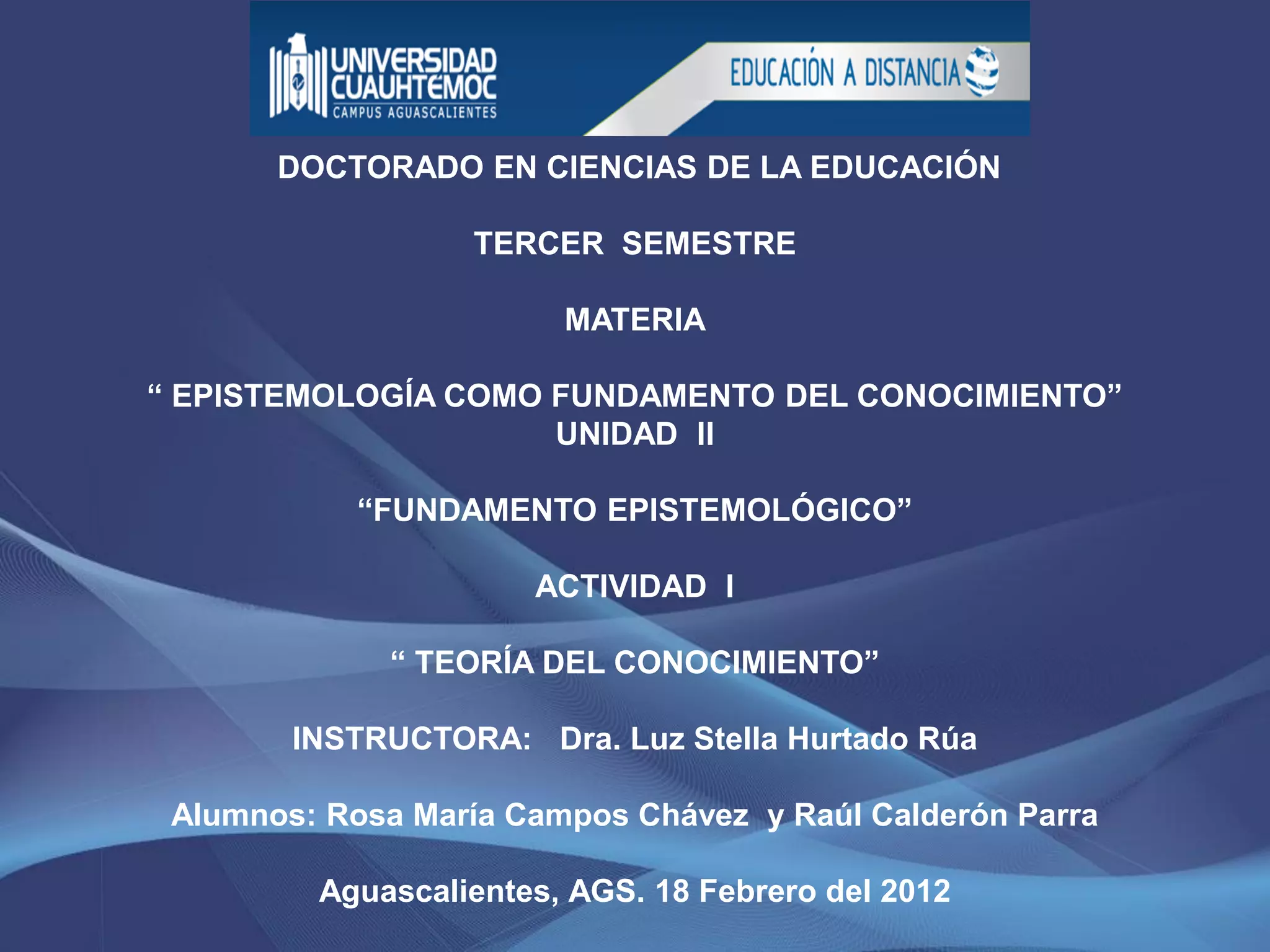 UNIVERSIDAD CUAUHTEMOC
CAMPUS AGUASCALIENTES

EDUCACIÓN A DISTANCIA

DOCTORADO EN CIENCIAS DE LA EDUCACIÓN

TERCER SEMESTRE

MATERIA

“ EPISTEMOLOGÍA COMO FUNDAMENTO DEL CONOCIMIENTO”
UNIDAD II

“FUNDAMENTO EPISTEMOLÓGICO”

ACTIVIDAD I

“ TEORÍA DEL CONOCIMIENTO”

INSTRUCTORA: Dra. Luz Stella Hurtado Rúa

Alumnos: Rosa María Campos Chávez y Raúl Calderón Parra

Aguascalientes, AGS. 18 Febrero del 2012